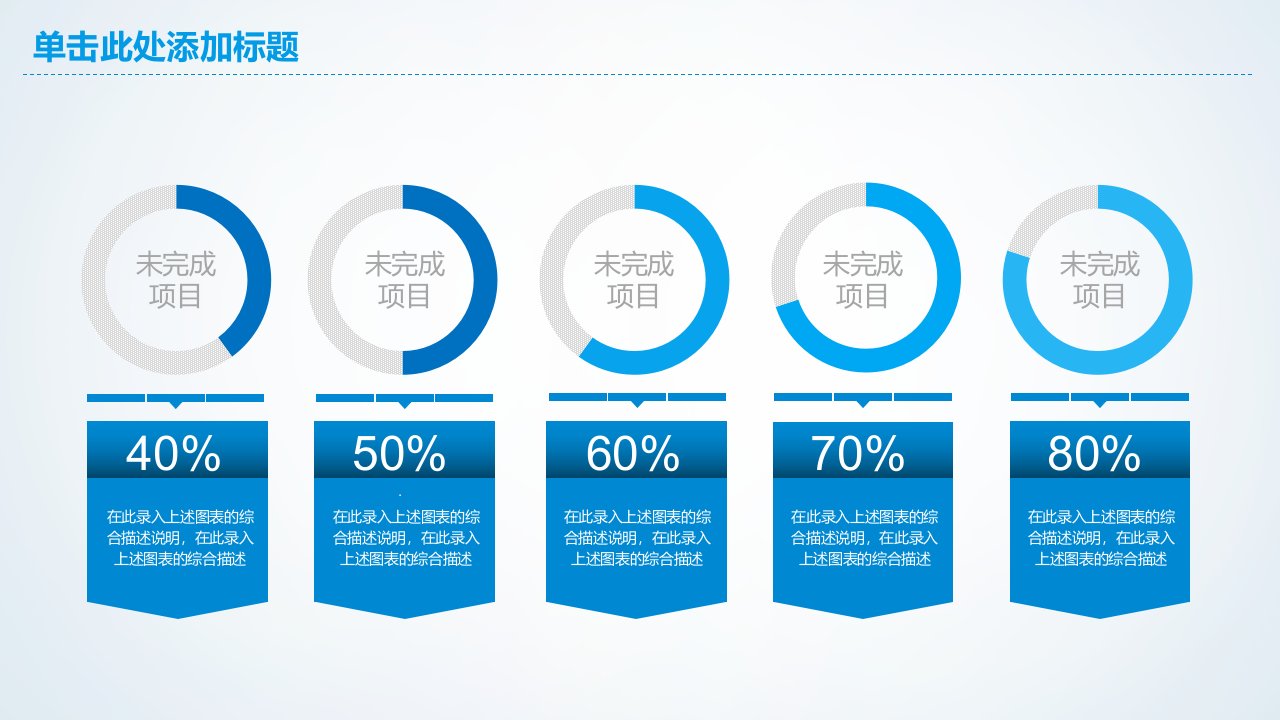 单击此处添加标题

未完成项目

40%

在此录入上述图表的综合描述说明，在此录入上述图表的综合描述

未完成项目

50%

在此录入上述图表的综合描述说明，在此录入上述图表的综合描述

未完成项目

60%

在此录入上述图表的综合描述说明，在此录入上述图表的综合描述

未完成项目

70%

在此录入上述图表的综合描述说明，在此录入上述图表的综合描述

未完成项目

80%

在此录入上述图表的综合描述说明，在此录入上述图表的综合描述